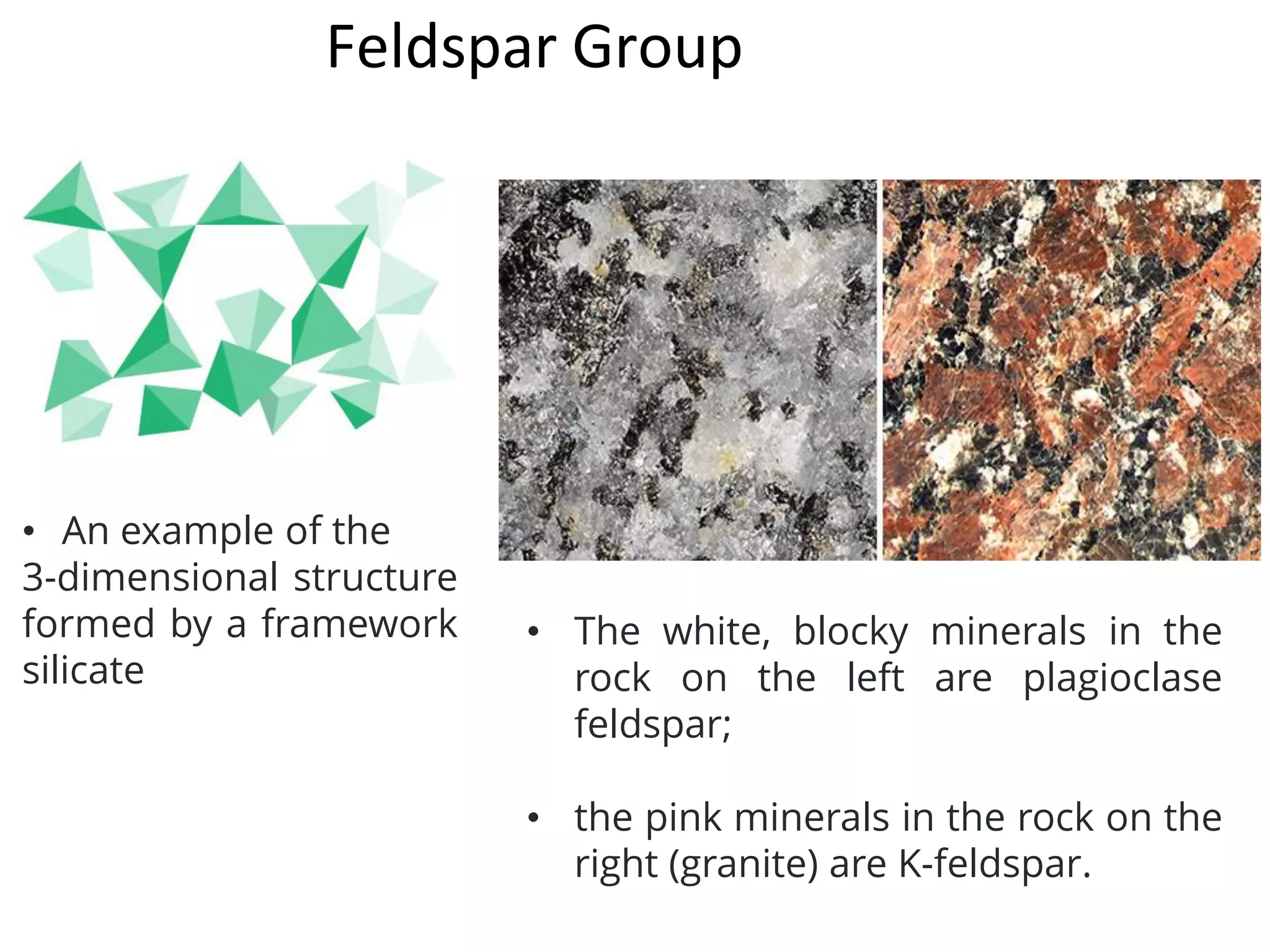 Feldspar Group

• An example of the 3-dimensional structure formed by a framework silicate

• The white, blocky minerals in the rock on the left are plagioclase feldspar;

• the pink minerals in the rock on the right (granite) are K-feldspar.